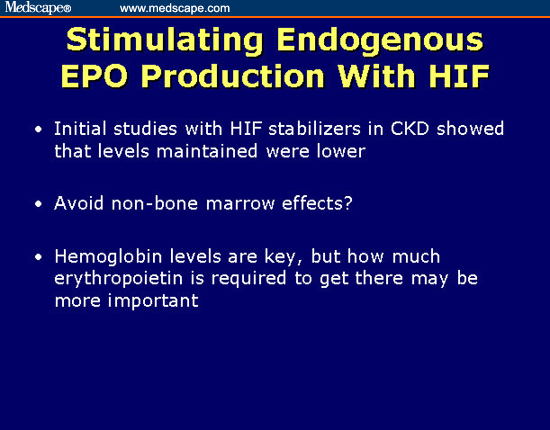 Medscape® www.medscape.com

Stimulating Endogenous EPO Production With HIF

• Initial studies with HIF stabilizers in CKD showed that levels maintained were lower

• Avoid non-bone marrow effects?

• Hemoglobin levels are key, but how much erythropoietin is required to get there may be more important